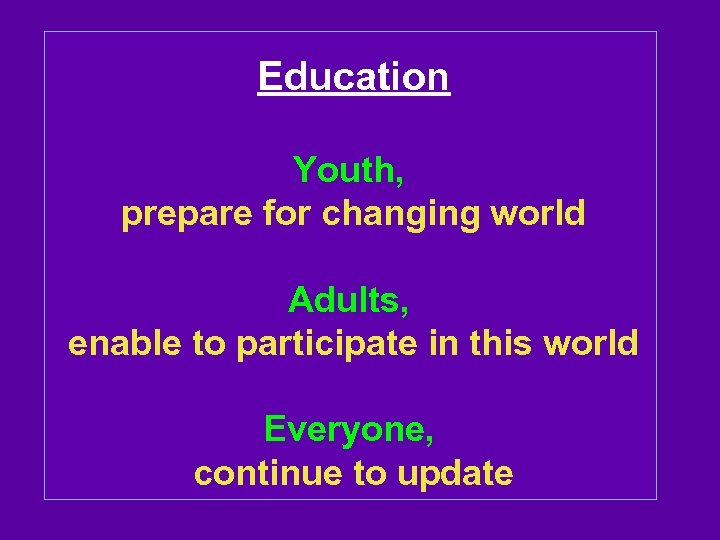 Education

Youth,
prepare for changing world

Adults,
enable to participate in this world

Everyone,
continue to update